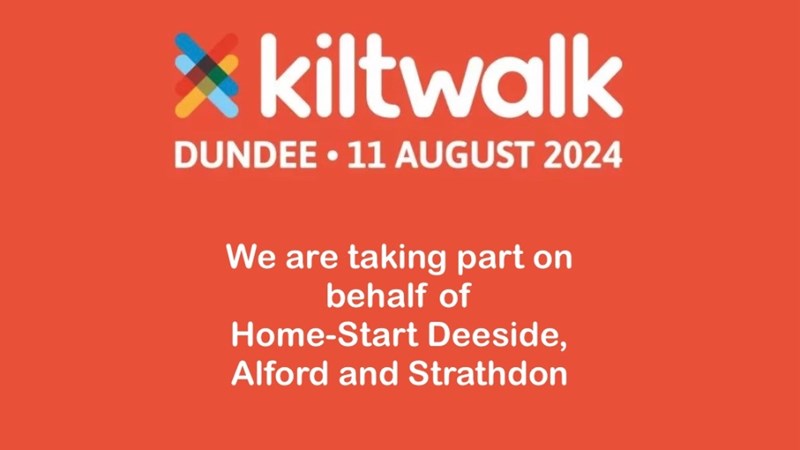 kiltwalk
DUNDEE • 11 AUGUST 2024

We are taking part on behalf of Home-Start Deeside, Alford and Strathdon